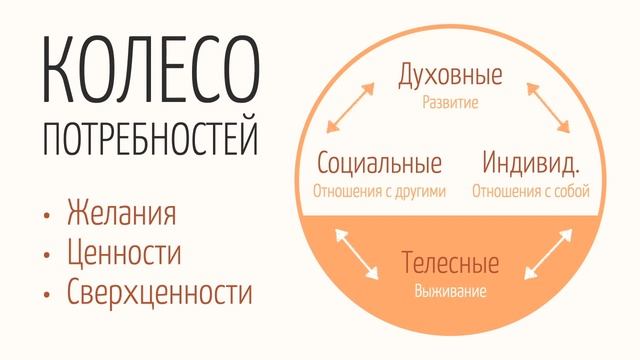 КОЛЕСО
ПОТРЕБНОСТЕЙ

• Желания
• Ценности
• Сверхценности

Духовные
Развитие

Социальные
Отношения с другими

Индивид.
Отношения с собой

Телесные
Выживание